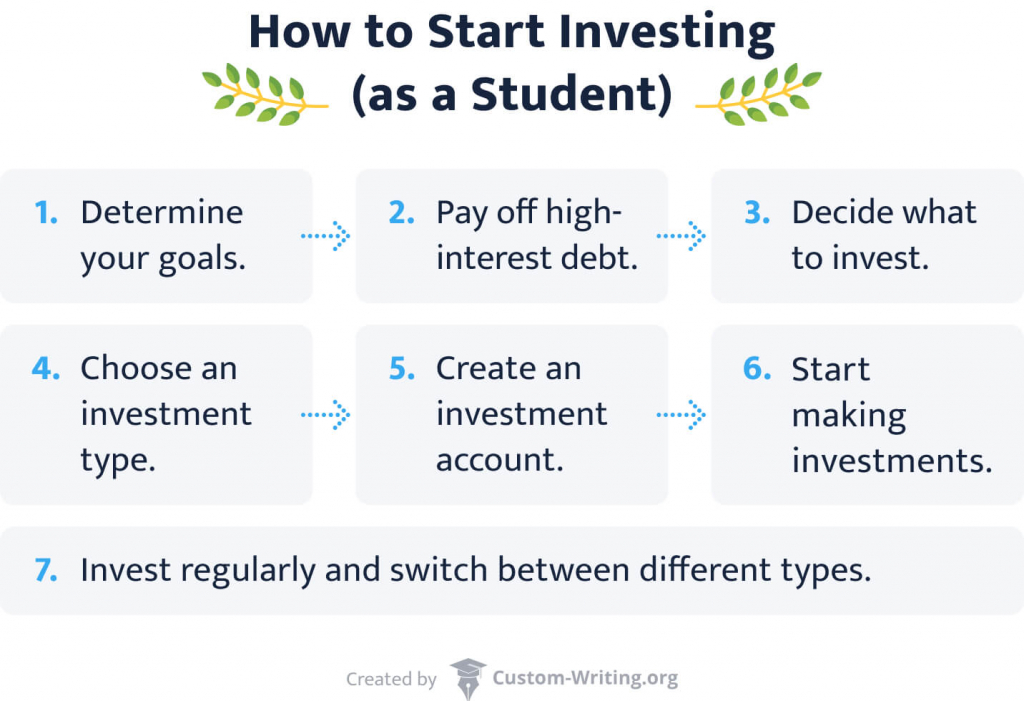 How to Start Investing (as a Student)

1. Determine your goals.

2. Pay off high-interest debt.

3. Decide what to invest.

4. Choose an investment type.

5. Create an investment account.

6. Start making investments.

7. Invest regularly and switch between different types.

Created by Custom-Writing.org